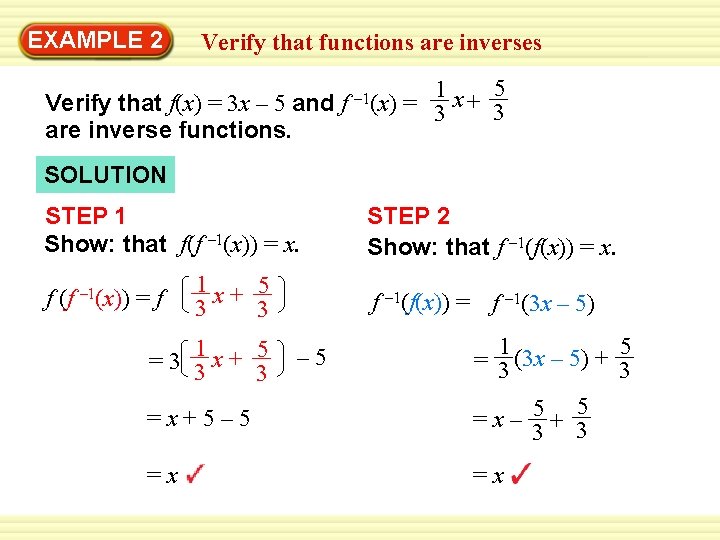 EXAMPLE 2 Verify that functions are inverses

Verify that $f(x) = 3x - 5$ and $f^{-1}(x) = \frac{1}{3}x + \frac{5}{3}$ are inverse functions.

SOLUTION

STEP 1

Show: that $f(f^{-1}(x)) = x$.

$f(f^{-1}(x)) = f\left(\frac{1}{3}x + \frac{5}{3}\right)$

$= 3\left(\frac{1}{3}x + \frac{5}{3}\right) - 5$

$= x + 5 - 5$

$= x$ ✓

STEP 2

Show: that $f^{-1}(f(x)) = x$.

$f^{-1}(f(x)) = f^{-1}(3x - 5)$

$= \frac{1}{3}(3x - 5) + \frac{5}{3}$

$= x - \frac{5}{3} + \frac{5}{3}$

$= x$ ✓